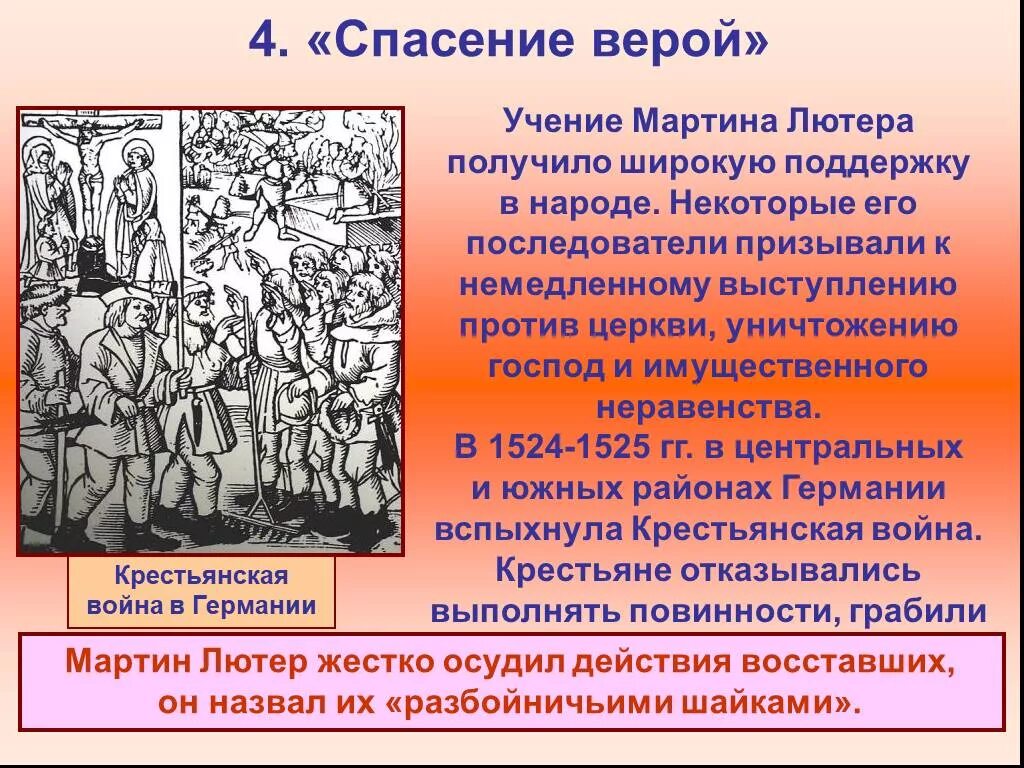 4. «Спасение верой»

Учение Мартина Лютера получило широкую поддержку в народе. Некоторые его последователи призывали к немедленному выступлению против церкви, уничтожению господ и имущественного неравенства.
В 1524-1525 гг. в центральных и южных районах Германии вспыхнула Крестьянская война. Крестьяне отказывались выполнять повинности, грабили

Крестьянская война в Германии

Мартин Лютер жестко осудил действия восставших, он назвал их «разбойничьими шайками».